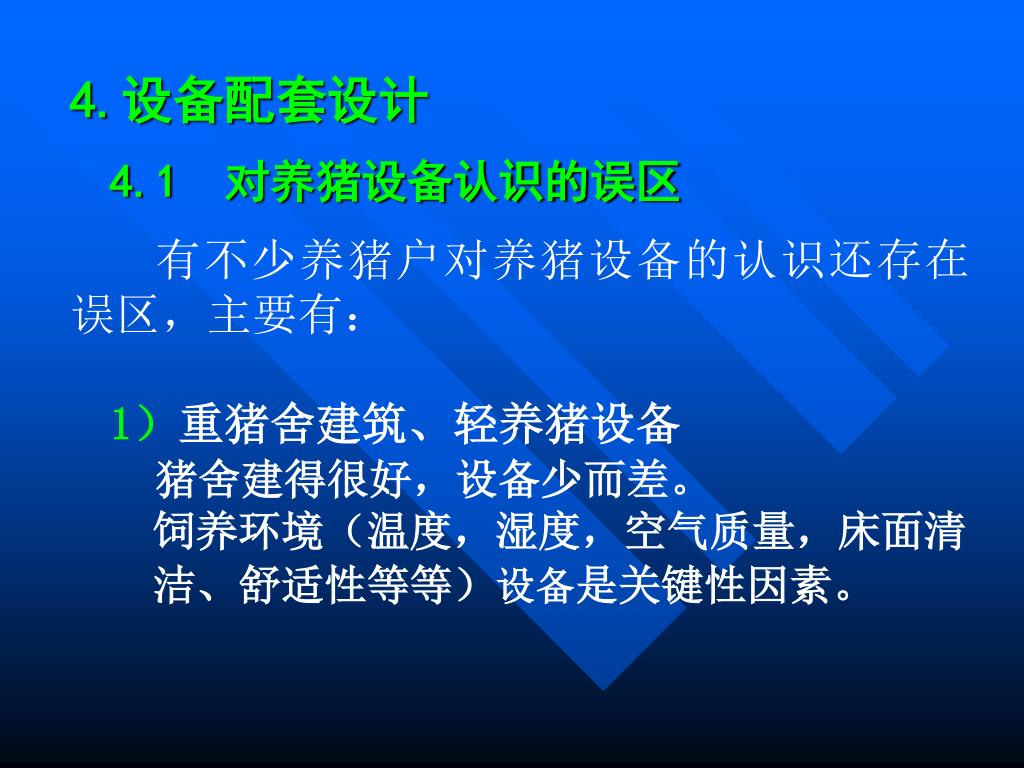 4. 设备配套设计

4.1　对养猪设备认识的误区

有不少养猪户对养猪设备的认识还存在误区，主要有：

1）重猪舍建筑、轻养猪设备

猪舍建得很好，设备少而差。

饲养环境（温度，湿度，空气质量，床面清洁、舒适性等等）设备是关键性因素。